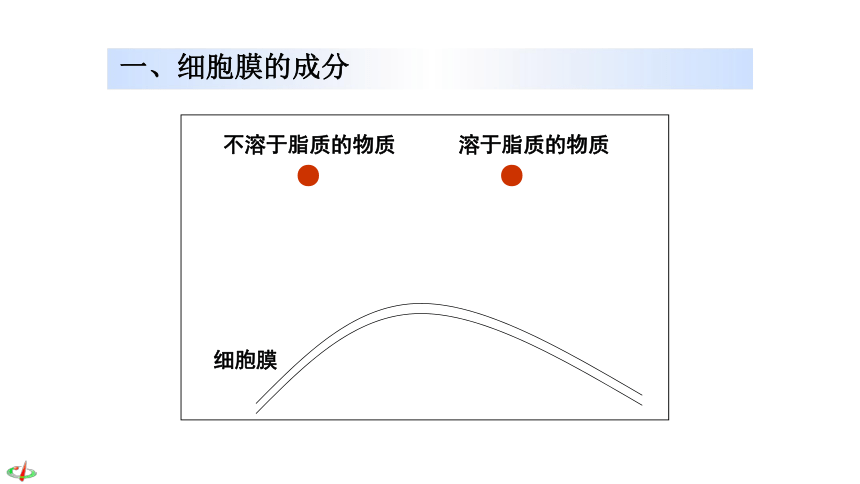 一、细胞膜的成分

不溶于脂质的物质

溶于脂质的物质

细胞膜